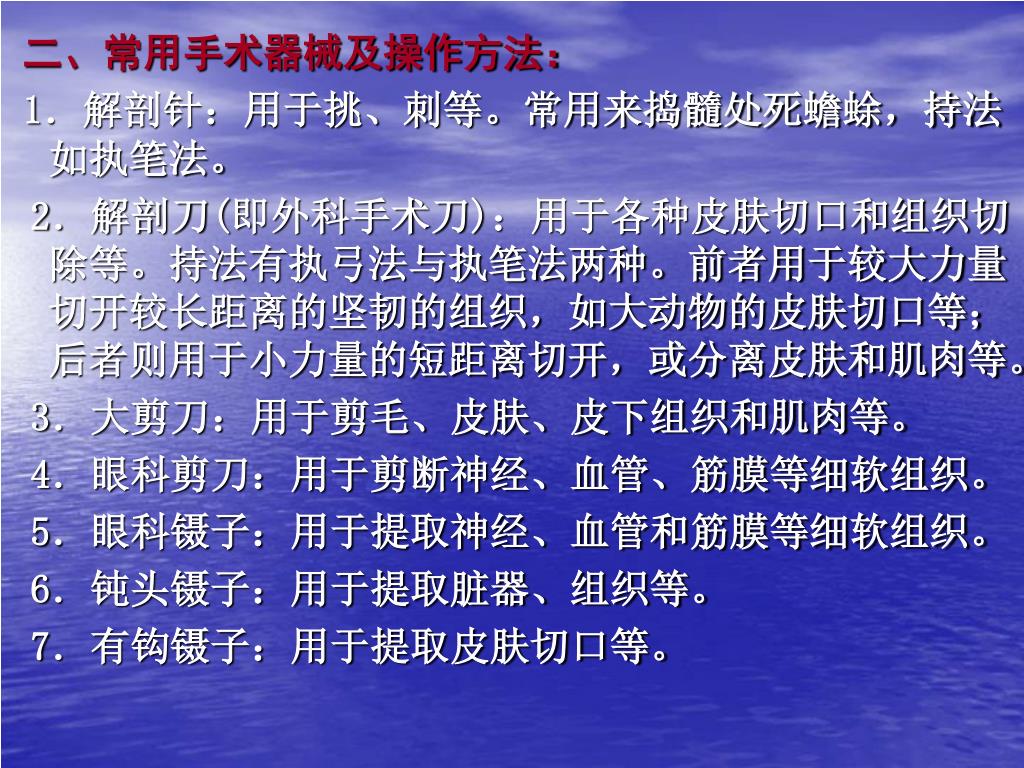 二、常用手术器械及操作方法：

1．解剖针：用于挑、刺等。常用来捣髓处死蟾蜍，持法如执笔法。

2．解剖刀(即外科手术刀)：用于各种皮肤切口和组织切除等。持法有执弓法与执笔法两种。前者用于较大力量切开较长距离的坚韧的组织，如大动物的皮肤切口等；后者则用于小力量的短距离切开，或分离皮肤和肌肉等。

3．大剪刀：用于剪毛、皮肤、皮下组织和肌肉等。

4．眼科剪刀：用于剪断神经、血管、筋膜等细软组织。

5．眼科镊子：用于提取神经、血管和筋膜等细软组织。

6．钝头镊子：用于提取脏器、组织等。

7．有钩镊子：用于提取皮肤切口等。